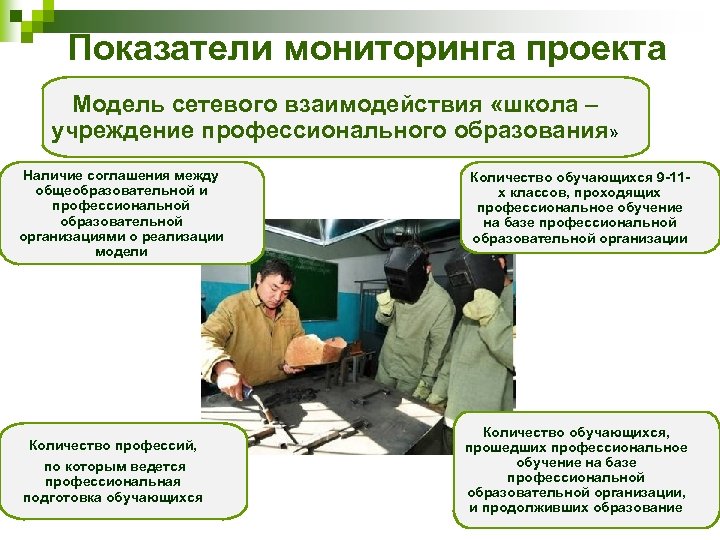 Показатели мониторинга проекта

Модель сетевого взаимодействия «школа – учреждение профессионального образования»

Наличие соглашения между общеобразовательной и профессиональной образовательной организациями о реализации модели

Количество обучающихся 9-11-х классов, проходящих профессиональное обучение на базе профессиональной образовательной организации

Количество профессий, по которым ведется профессиональная подготовка обучающихся

Количество обучающихся, прошедших профессиональное обучение на базе профессиональной образовательной организации, и продолживших образование